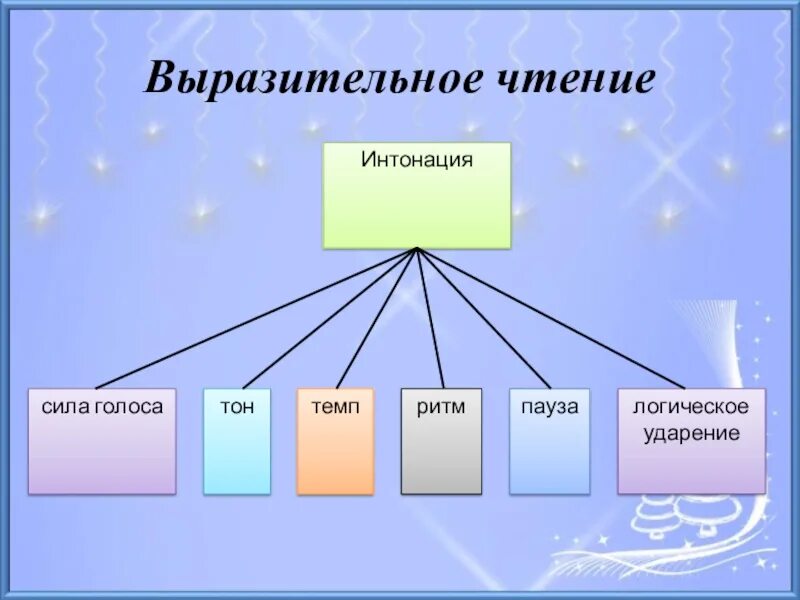 Выразительное чтение

Интонация

сила голоса

тон

темп

ритм

пауза

логическое ударение